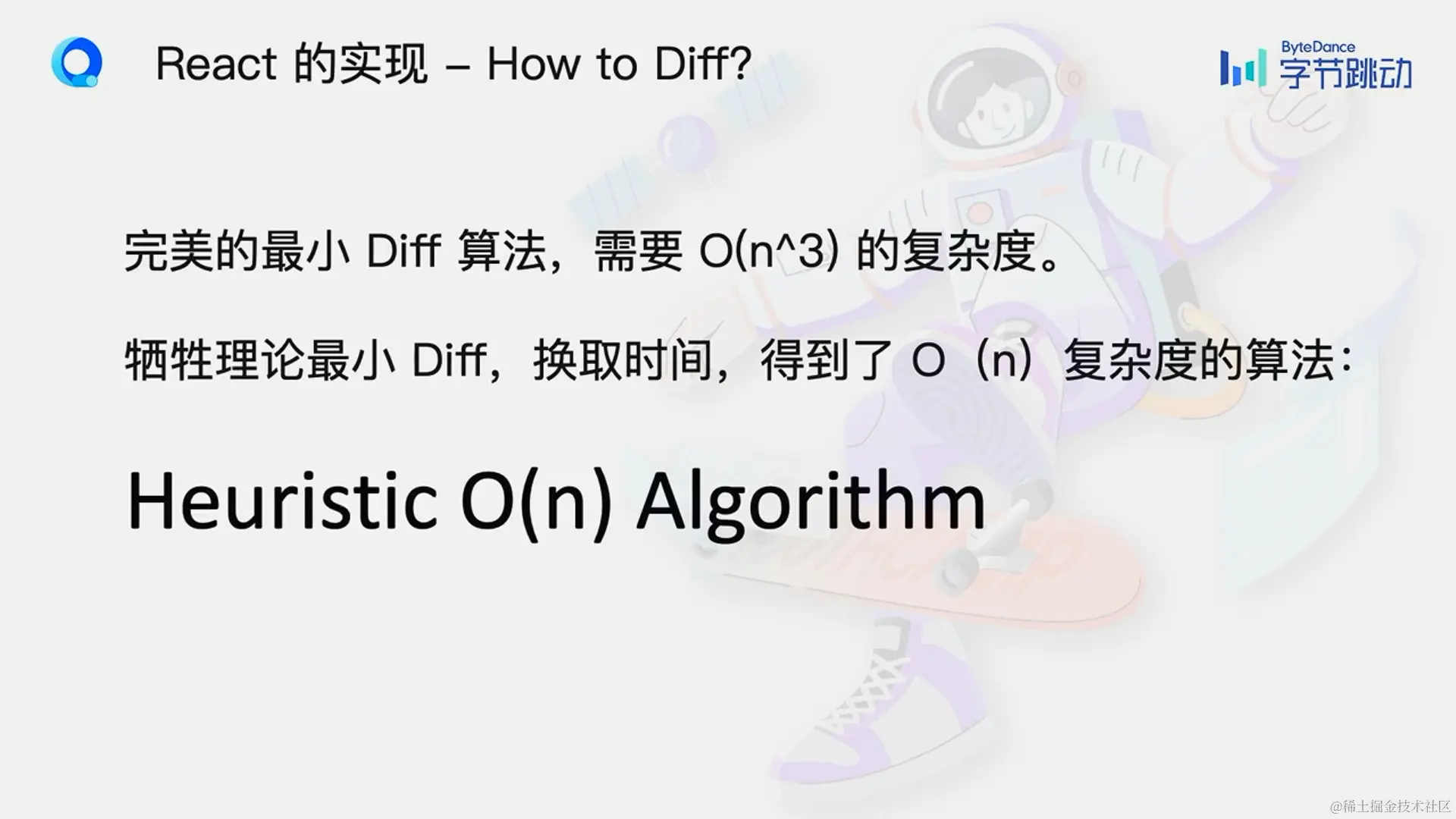 React 的实现 – How to Diff?

ByteDance 字节跳动

完美的最小 Diff 算法，需要 O(n^3) 的复杂度。

牺牲理论最小 Diff，换取时间，得到了 O（n）复杂度的算法：

Heuristic O(n) Algorithm

@稀土掘金技术社区